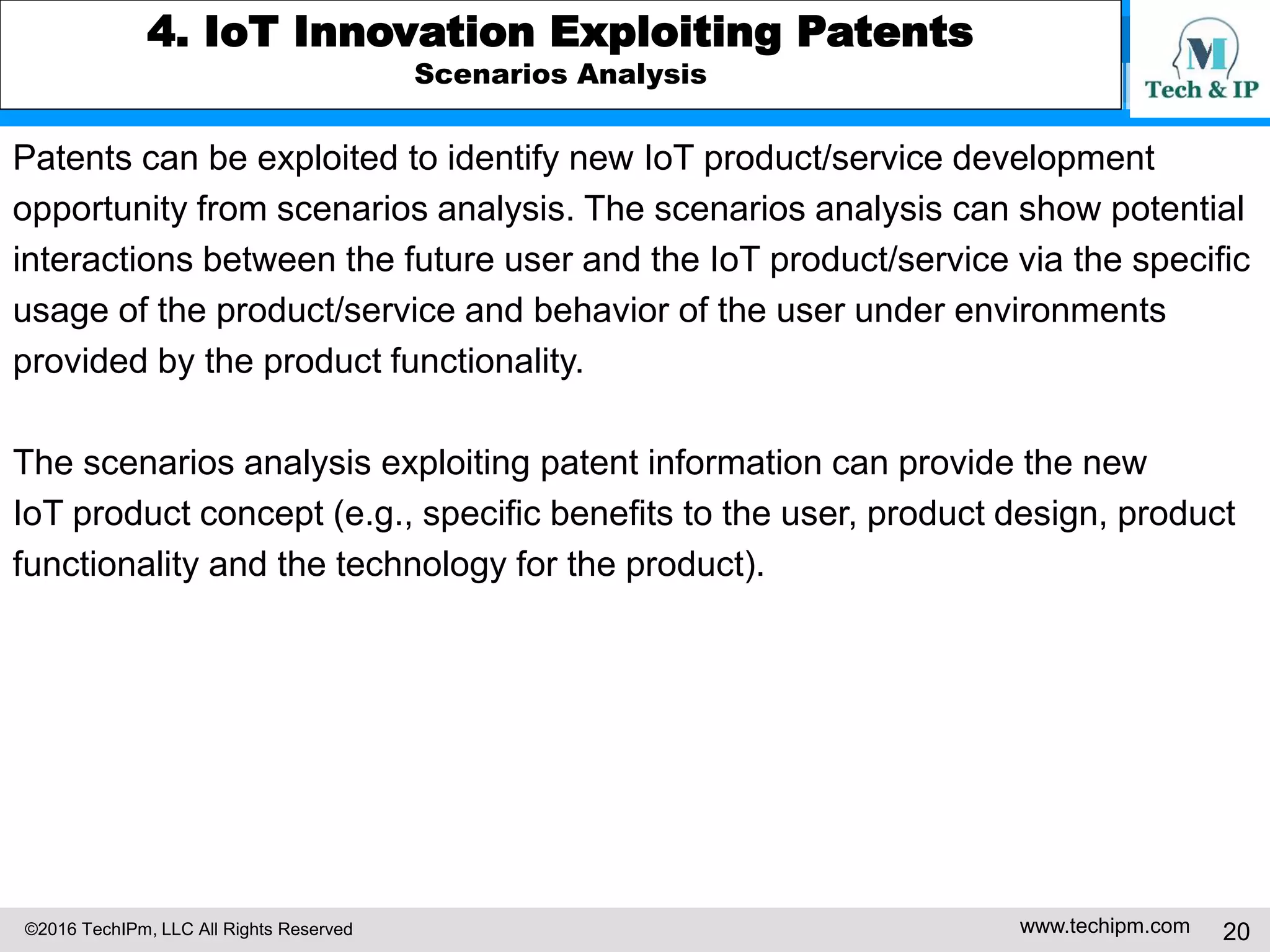 4. IoT Innovation Exploiting Patents
Scenarios Analysis

M
Tech & IP

Patents can be exploited to identify new IoT product/service development opportunity from scenarios analysis. The scenarios analysis can show potential interactions between the future user and the IoT product/service via the specific usage of the product/service and behavior of the user under environments provided by the product functionality.

The scenarios analysis exploiting patent information can provide the new IoT product concept (e.g., specific benefits to the user, product design, product functionality and the technology for the product).

©2016 TechIPm, LLC All Rights Reserved
www.techipm.com
20